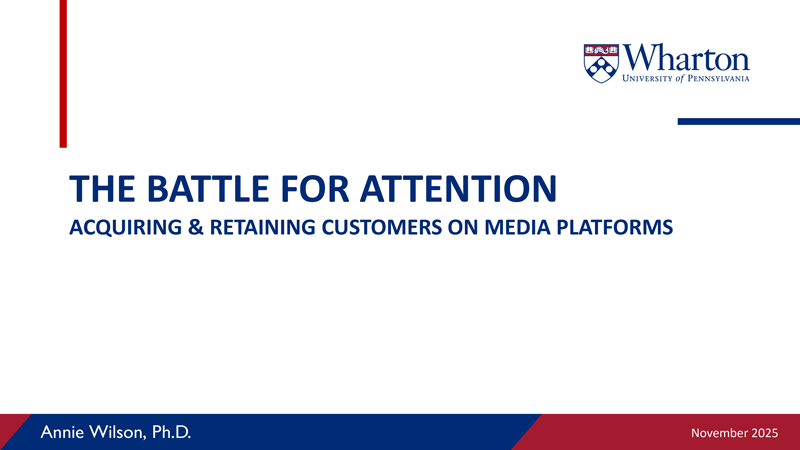 Wharton
UNIVERSITY of PENNSYLVANIA

THE BATTLE FOR ATTENTION
ACQUIRING & RETAINING CUSTOMERS ON MEDIA PLATFORMS

Annie Wilson, Ph.D.

November 2025